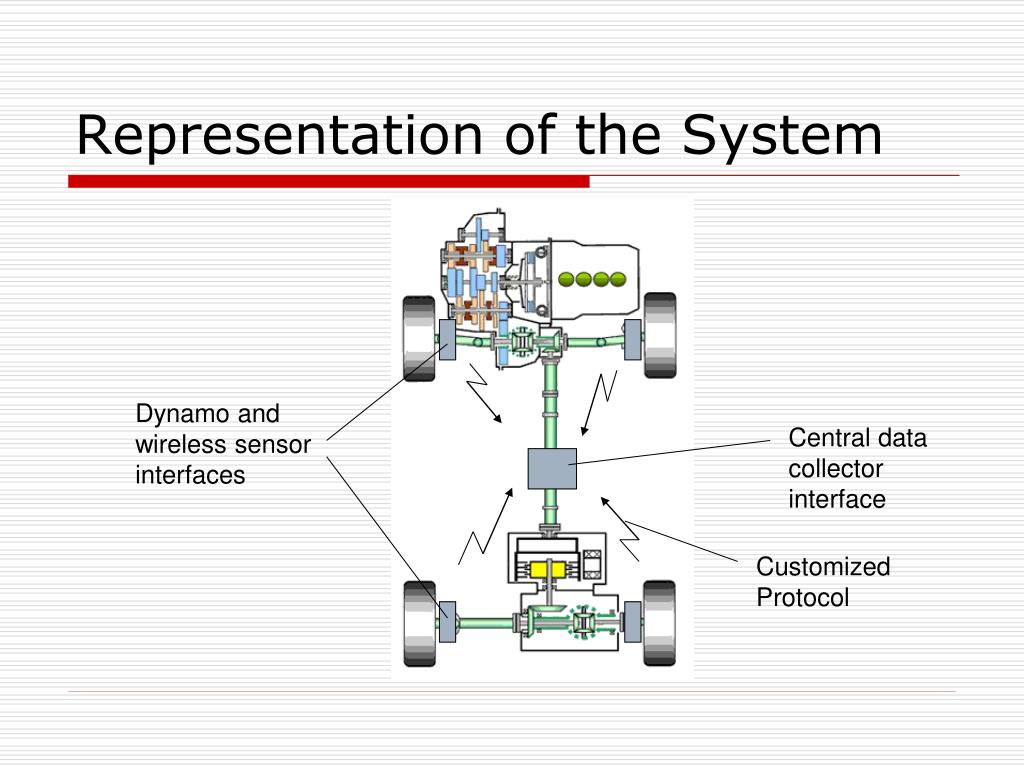 Representation of the System

Dynamo and wireless sensor interfaces

Central data collector interface

Customized Protocol